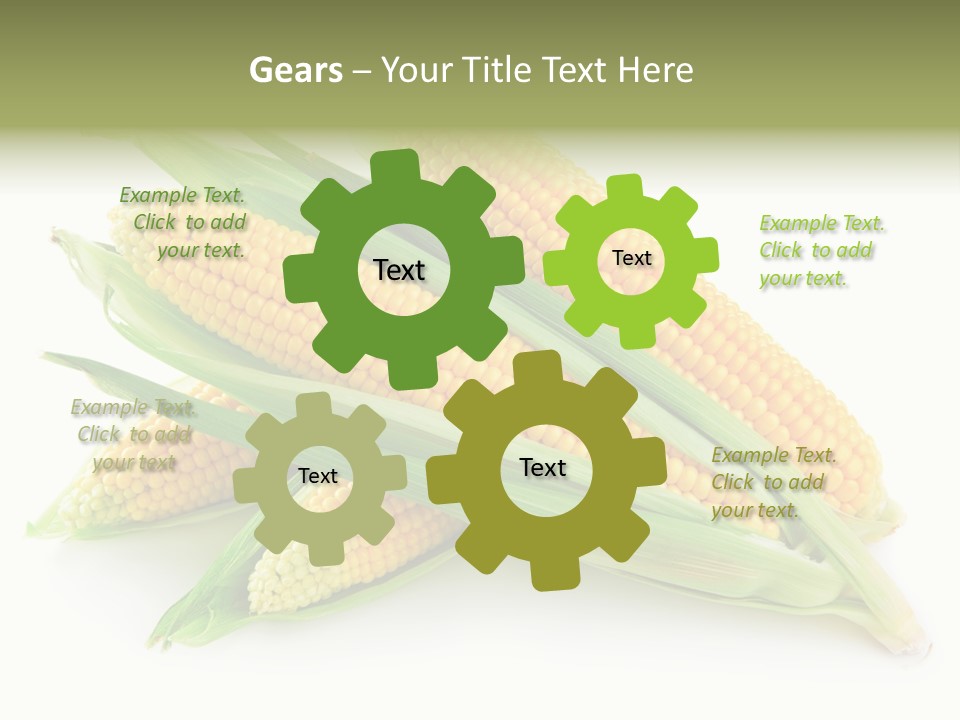 Gears – Your Title Text Here

Example Text. Click to add your text.

Text

Text

Example Text. Click to add your text.

Example Text. Click to add your text

Text

Text

Example Text. Click to add your text.